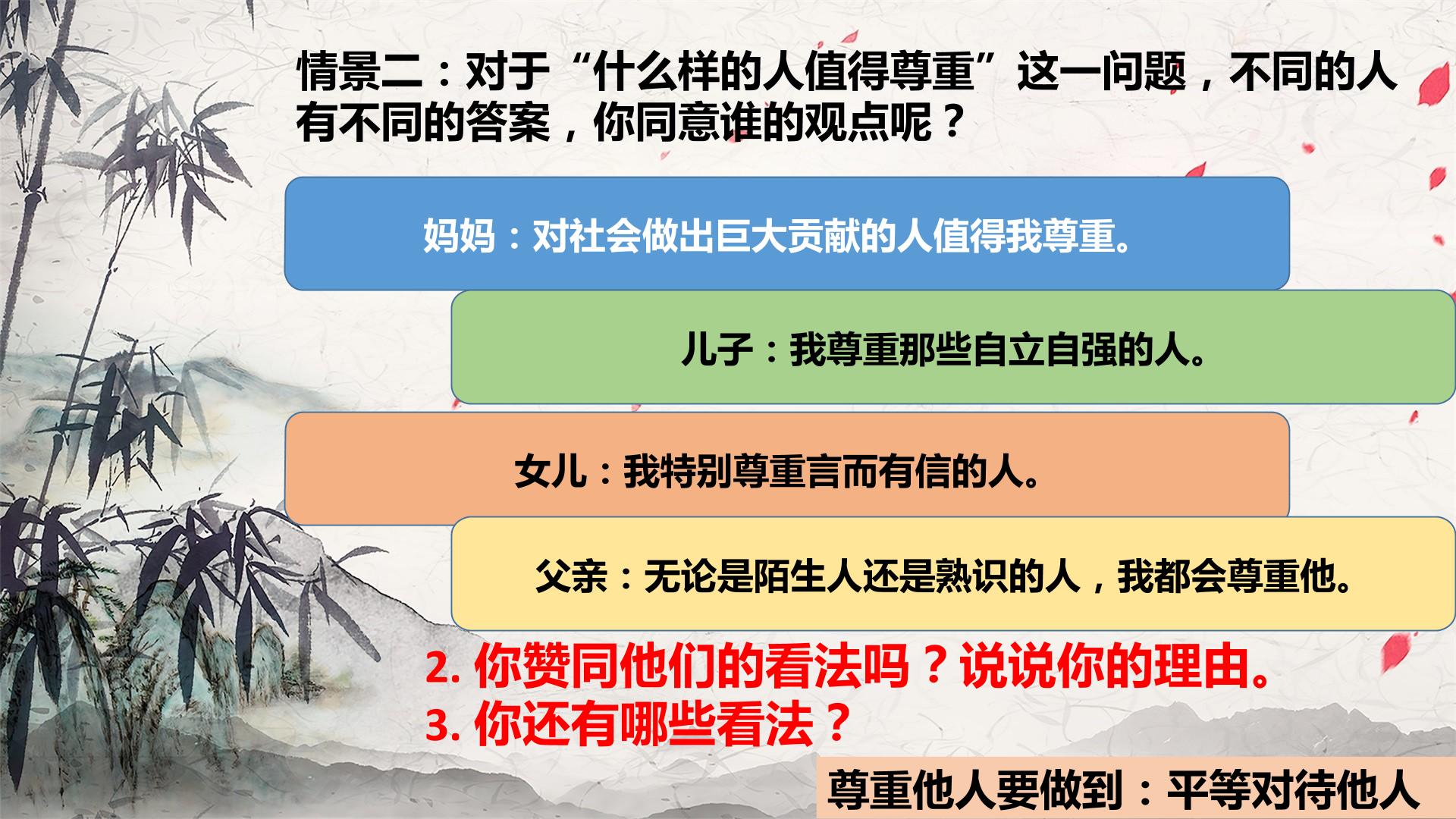 情景二：对于“什么样的人值得尊重”这一问题，不同的人有不同的答案，你同意谁的观点呢？

妈妈：对社会做出巨大贡献的人值得我尊重。

儿子：我尊重那些自立自强的人。

女儿：我特别尊重言而有信的人。

父亲：无论是陌生人还是熟识的人，我都会尊重他。

2.你赞同他们的看法吗？说说你的理由。
3.你还有哪些看法？

尊重他人要做到：平等对待他人